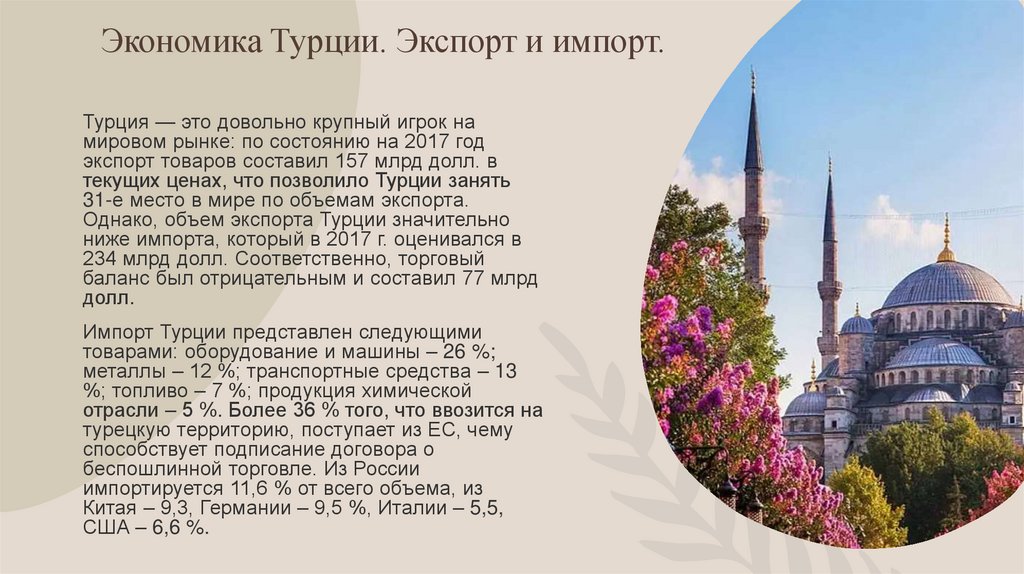 Экономика Турции. Экспорт и импорт.

Турция — это довольно крупный игрок на мировом рынке: по состоянию на 2017 год экспорт товаров составил 157 млрд долл. в текущих ценах, что позволило Турции занять 31-е место в мире по объемам экспорта. Однако, объем экспорта Турции значительно ниже импорта, который в 2017 г. оценивался в 234 млрд долл. Соответственно, торговый баланс был отрицательным и составил 77 млрд долл.

Импорт Турции представлен следующими товарами: оборудование и машины – 26 %; металлы – 12 %; транспортные средства – 13 %; топливо – 7 %; продукция химической отрасли – 5 %. Более 36 % того, что ввозится на турецкую территорию, поступает из ЕС, чему способствует подписание договора о беспошлинной торговле. Из России импортируется 11,6 % от всего объема, из Китая – 9,3, Германии – 9,5 %, Италии – 5,5, США – 6,6 %.